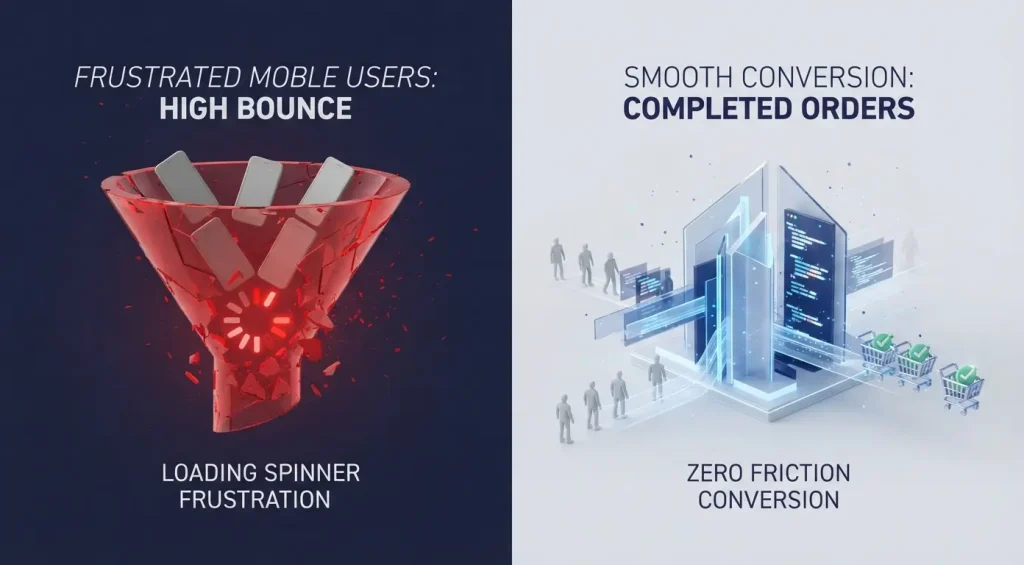 FRUSTRATED MOBLE USERS:
HIGH BOUNCE

LOADING SPINNER
FRUSTRATION

SMOOTH CONVERSION:
COMPLETED ORDERS

ZERO FRICTION
CONVERSION